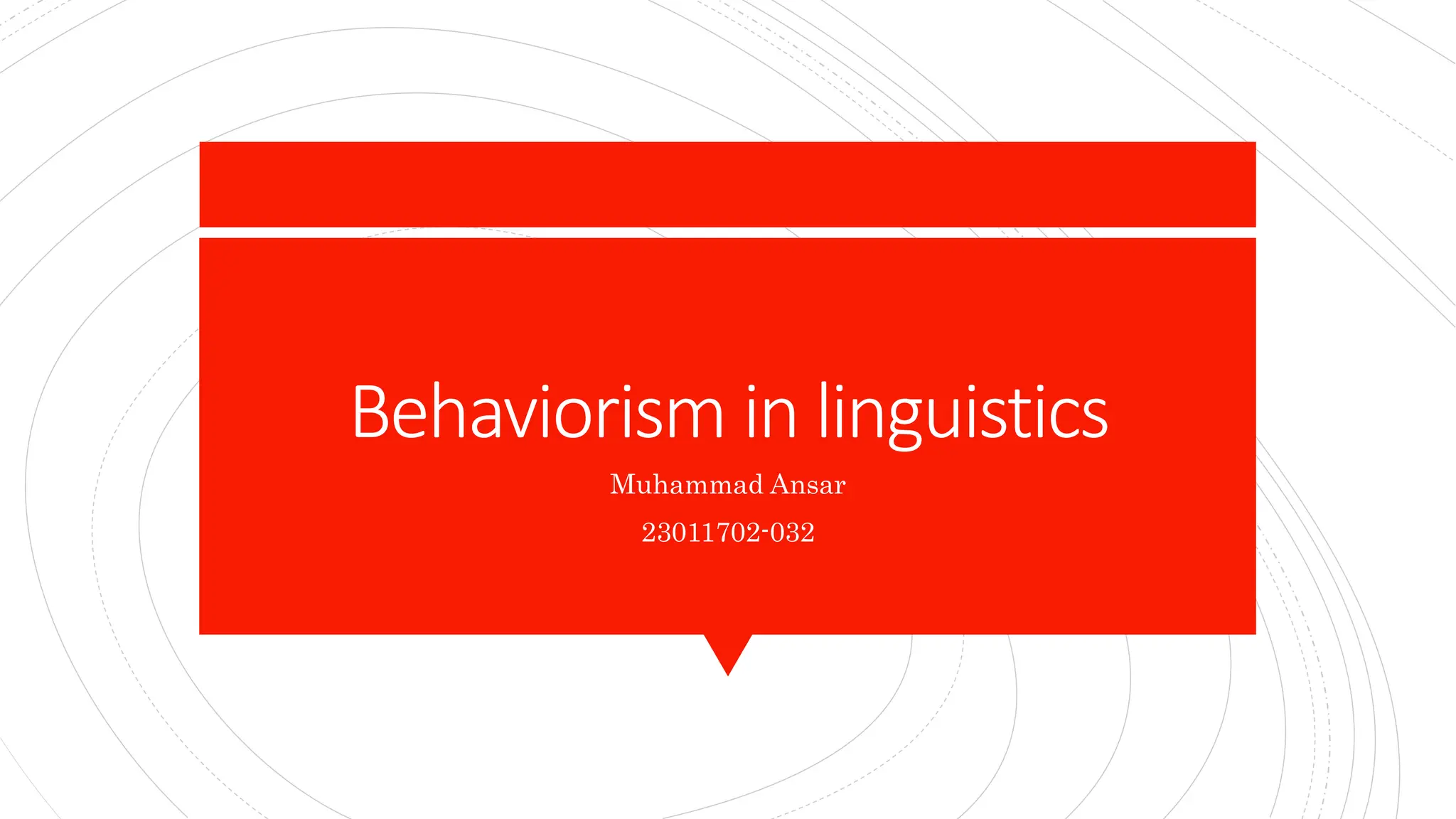 Behaviorism in linguistics

Muhammad Ansar

23011702-032